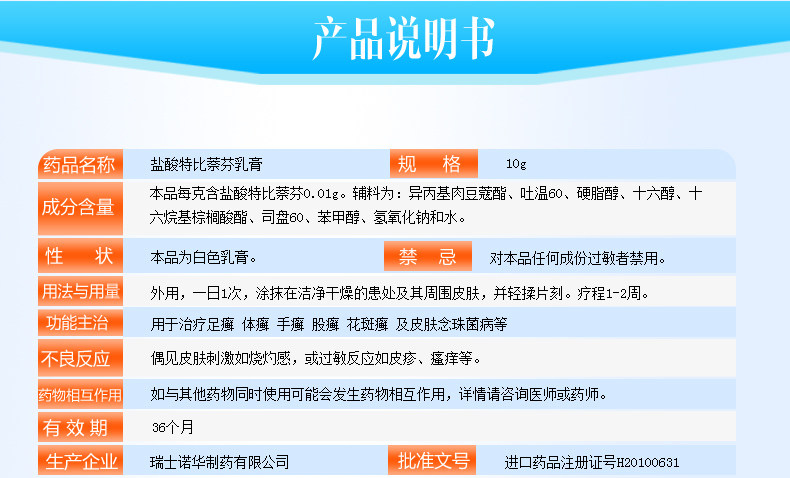 产品说明书

| 药品名称 | 盐酸特比萘芬乳膏 | 规　格 | 10g |
|---|---|---|---|
| 成分含量 | 本品每克含盐酸特比萘芬0.01g。辅料为：异丙基肉豆蔻酯、吐温60、硬脂醇、十六醇、十六烷基棕榈酸酯、司盘60、苯甲醇、氢氧化钠和水。 | | |
| 性　状 | 本品为白色乳膏。 | 禁　忌 | 对本品任何成份过敏者禁用。 |
| 用法与用量 | 外用，一日1次，涂抹在洁净干燥的患处及其周围皮肤，并轻揉片刻。疗程1-2周。 | | |
| 功能主治 | 用于治疗足癣 体癣 手癣 股癣 花斑癣 及皮肤念珠菌病等 | | |
| 不良反应 | 偶见皮肤刺激如烧灼感，或过敏反应如皮疹、瘙痒等。 | | |
| 药物相互作用 | 如与其他药物同时使用可能会发生药物相互作用，详情请咨询医师或药师。 | | |
| 有效期 | 36个月 | | |
| 生产企业 | 瑞士诺华制药有限公司 | 批准文号 | 进口药品注册证号H20100631 |